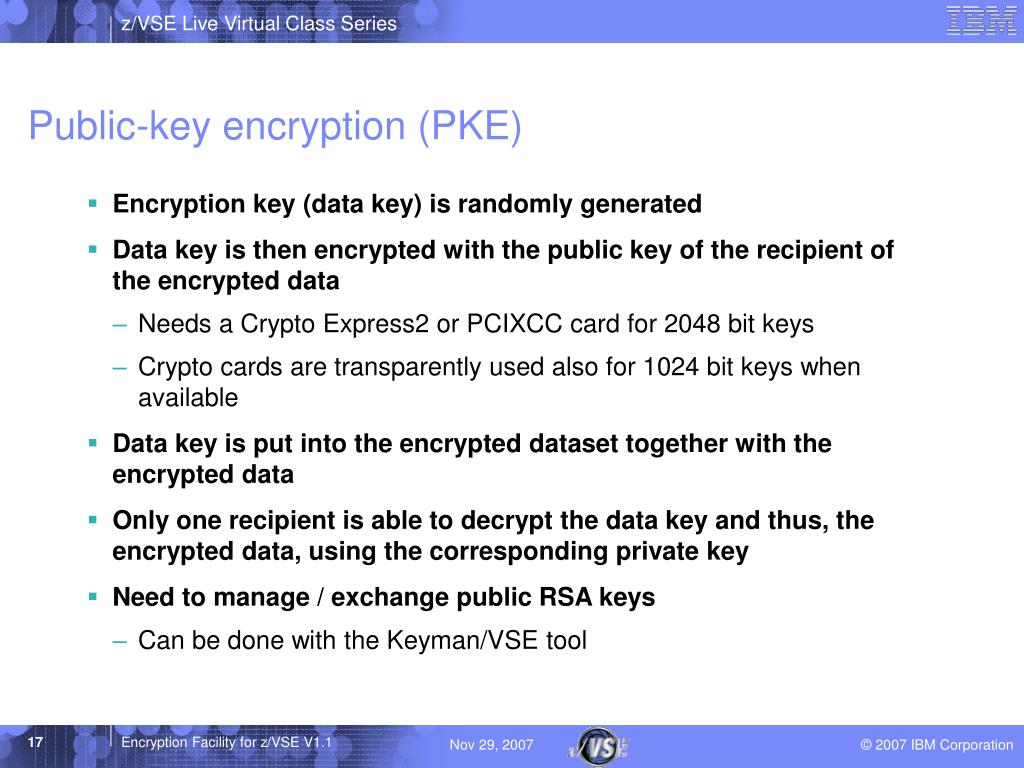 z/VSE Live Virtual Class Series

IBM

Public-key encryption (PKE)

▪ Encryption key (data key) is randomly generated

▪ Data key is then encrypted with the public key of the recipient of the encrypted data

– Needs a Crypto Express2 or PCIXCC card for 2048 bit keys

– Crypto cards are transparently used also for 1024 bit keys when available

▪ Data key is put into the encrypted dataset together with the encrypted data

▪ Only one recipient is able to decrypt the data key and thus, the encrypted data, using the corresponding private key

▪ Need to manage / exchange public RSA keys

– Can be done with the Keyman/VSE tool

17 Encryption Facility for z/VSE V1.1 Nov 29, 2007 VSE © 2007 IBM Corporation